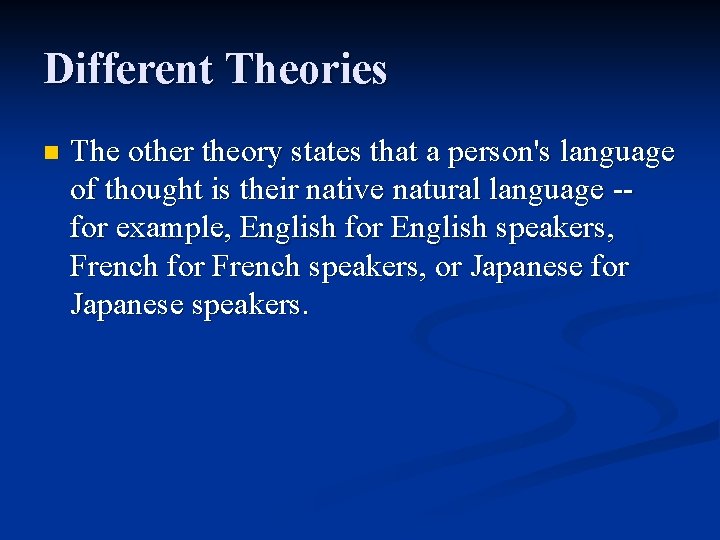 Different Theories

The other theory states that a person's language of thought is their native natural language -- for example, English for English speakers, French for French speakers, or Japanese for Japanese speakers.